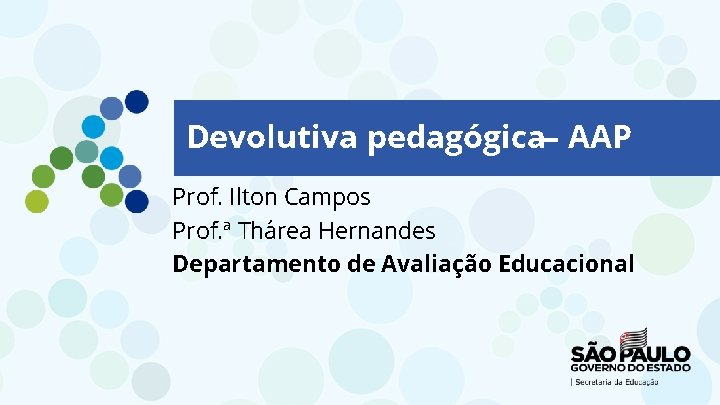 Devolutiva pedagógica– AAP

Prof. Ilton Campos
Prof.ª Thárea Hernandes
Departamento de Avaliação Educacional

SÃO PAULO
GOVERNO DO ESTADO
| Secretaria da Educação